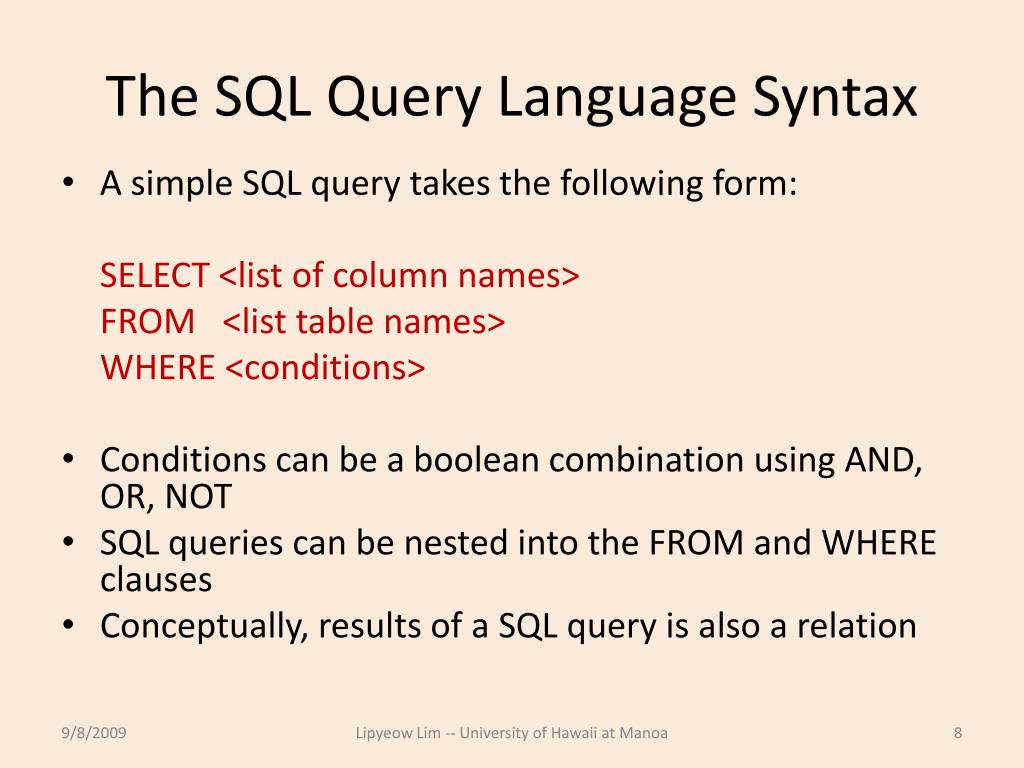 The SQL Query Language Syntax

• A simple SQL query takes the following form:

SELECT <list of column names>
FROM <list table names>
WHERE <conditions>

• Conditions can be a boolean combination using AND, OR, NOT
• SQL queries can be nested into the FROM and WHERE clauses
• Conceptually, results of a SQL query is also a relation

9/8/2009

Lipyeow Lim -- University of Hawaii at Manoa

8